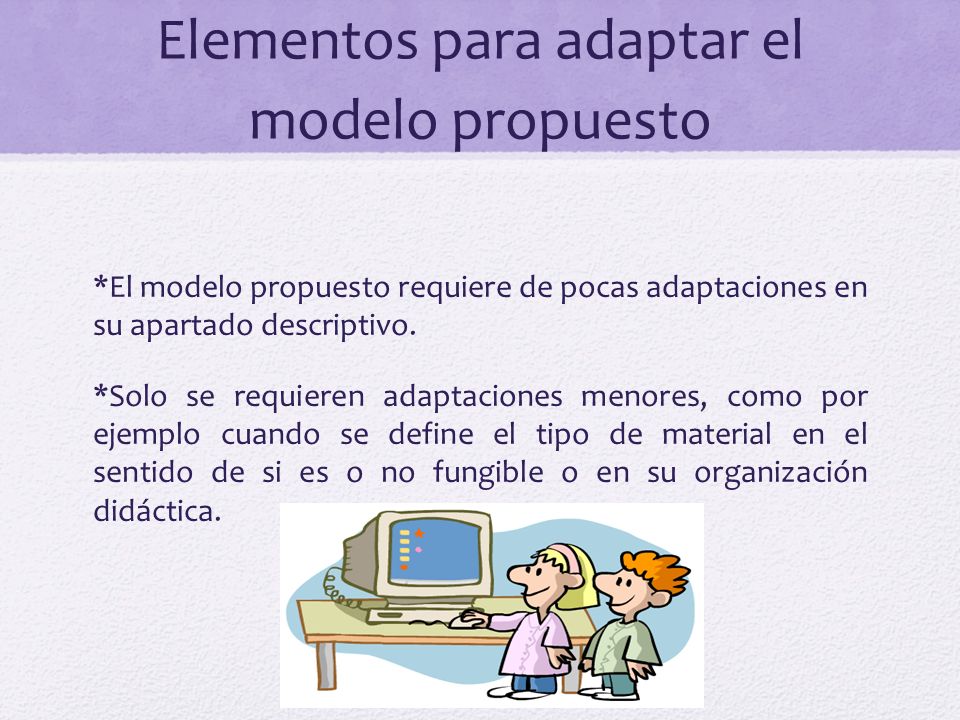 Elementos para adaptar el modelo propuesto

*El modelo propuesto requiere de pocas adaptaciones en su apartado descriptivo.

*Solo se requieren adaptaciones menores, como por ejemplo cuando se define el tipo de material en el sentido de si es o no fungible o en su organización didáctica.